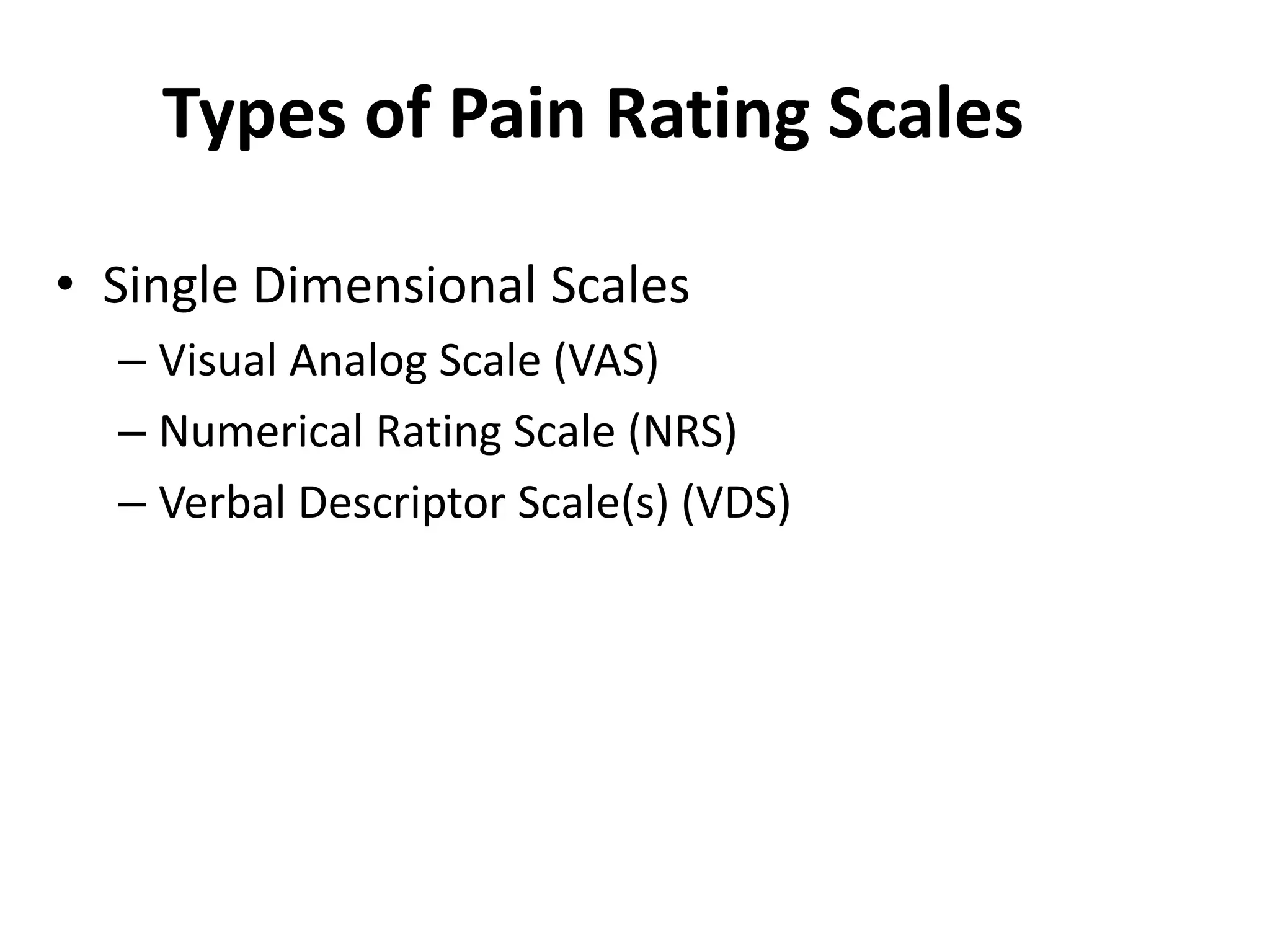 Types of Pain Rating Scales

• Single Dimensional Scales
– Visual Analog Scale (VAS)
– Numerical Rating Scale (NRS)
– Verbal Descriptor Scale(s) (VDS)